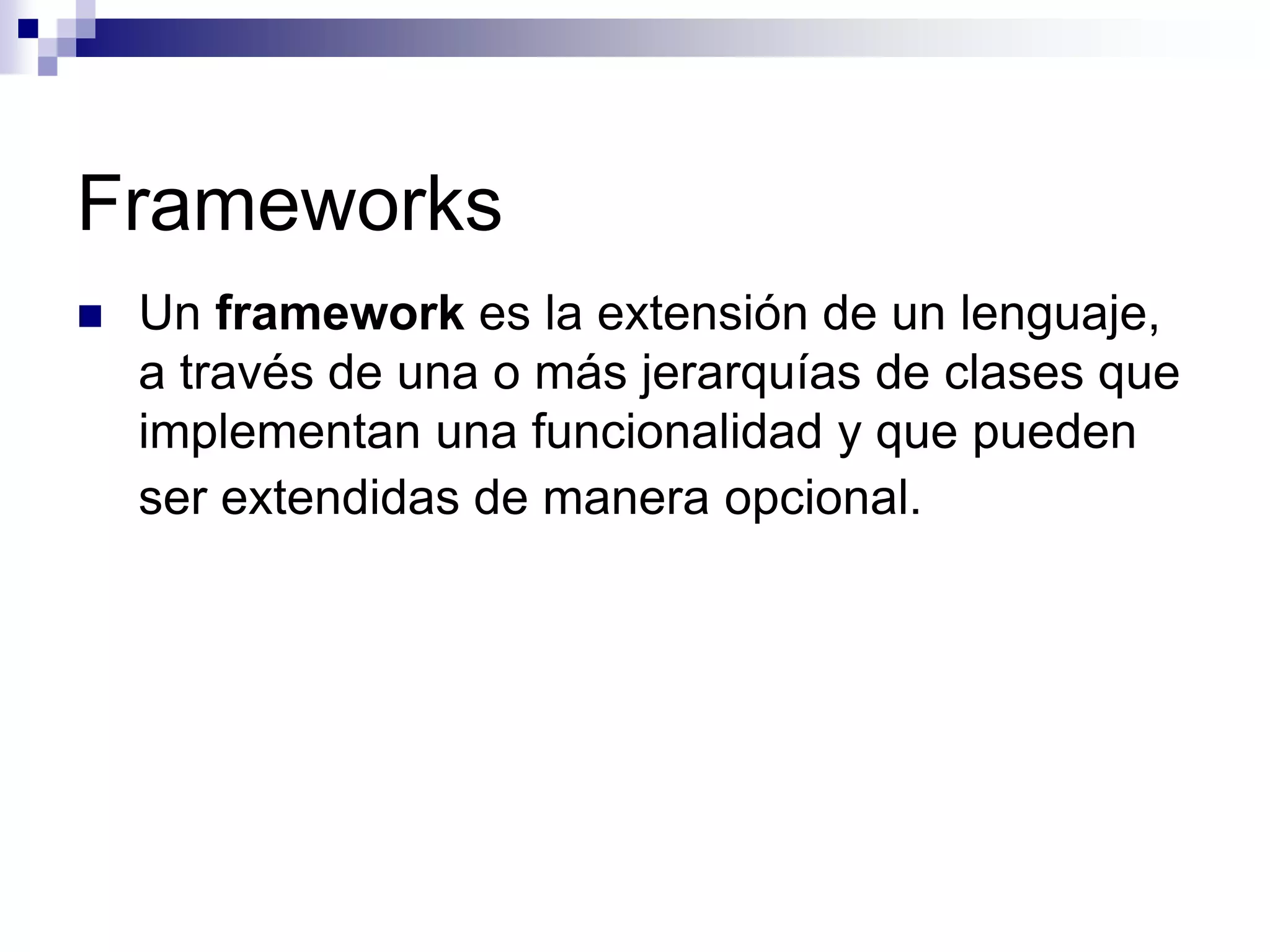 Frameworks

Un framework es la extensión de un lenguaje, a través de una o más jerarquías de clases que implementan una funcionalidad y que pueden ser extendidas de manera opcional.